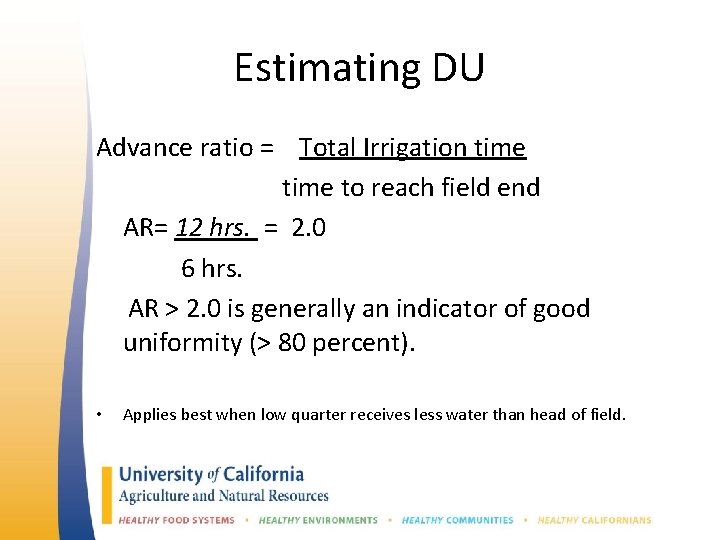 Estimating DU

Advance ratio = Total Irrigation time

time to reach field end

AR= 12 hrs. = 2.0

6 hrs.

AR > 2.0 is generally an indicator of good uniformity (> 80 percent).

• Applies best when low quarter receives less water than head of field.

University of California
Agriculture and Natural Resources

HEALTHY FOOD SYSTEMS • HEALTHY ENVIRONMENTS • HEALTHY COMMUNITIES • HEALTHY CALIFORNIANS